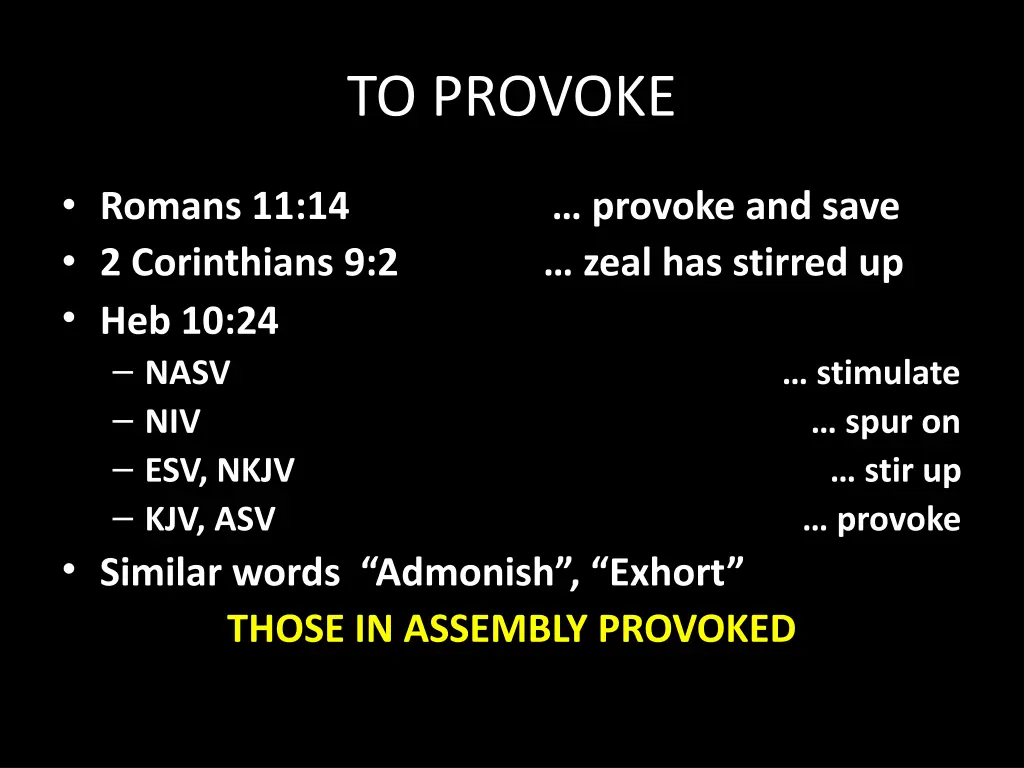 TO PROVOKE

• Romans 11:14 … provoke and save
• 2 Corinthians 9:2 … zeal has stirred up
• Heb 10:24
– NASV … stimulate
– NIV … spur on
– ESV, NKJV … stir up
– KJV, ASV … provoke
• Similar words “Admonish”, “Exhort”

THOSE IN ASSEMBLY PROVOKED